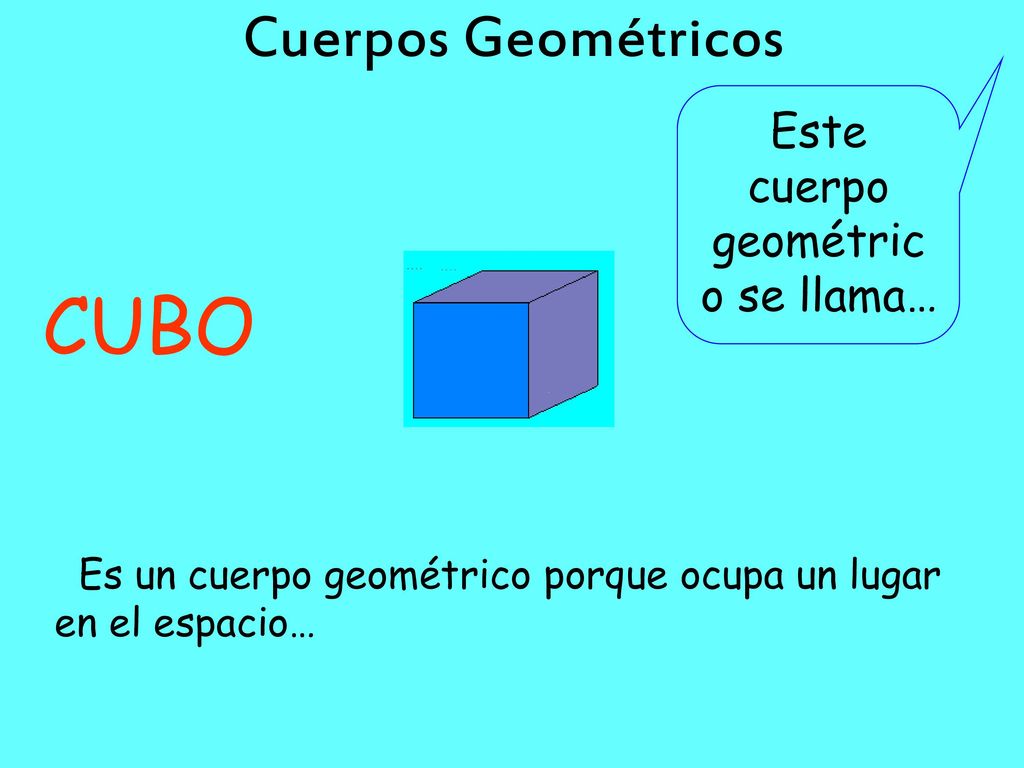 Cuerpos Geométricos

Este cuerpo geométrico se llama…

CUBO

Es un cuerpo geométrico porque ocupa un lugar en el espacio…